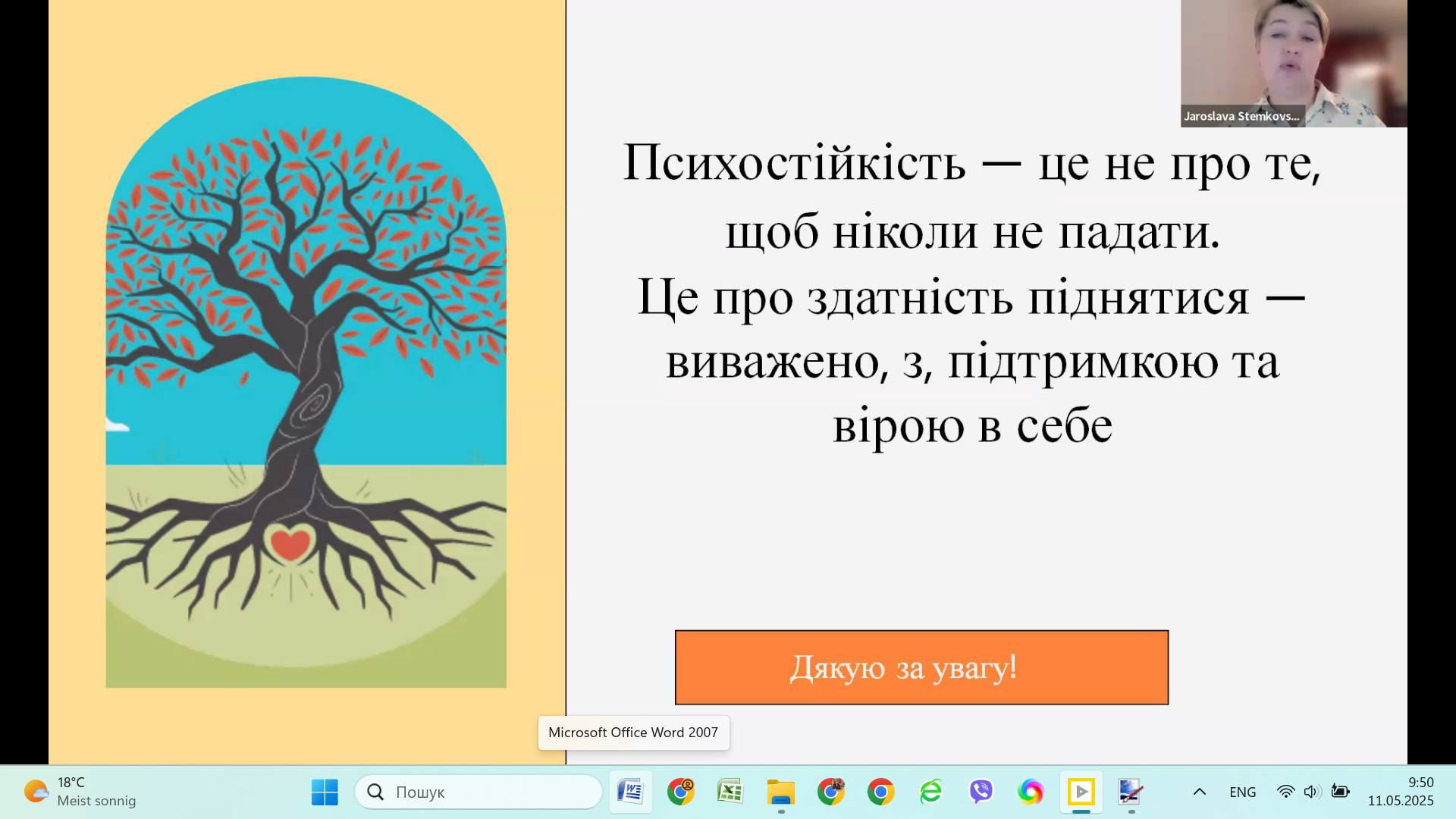 Jaroslava Stemkovs...

Психостійкість — це не про те, щоб ніколи не падати.
Це про здатність піднятися — виважено, з, підтримкою та вірою в себе

Дякую за увагу!

Microsoft Office Word 2007

18°C
Meist sonnig

Пошук

ENG

9:50
11.05.2025